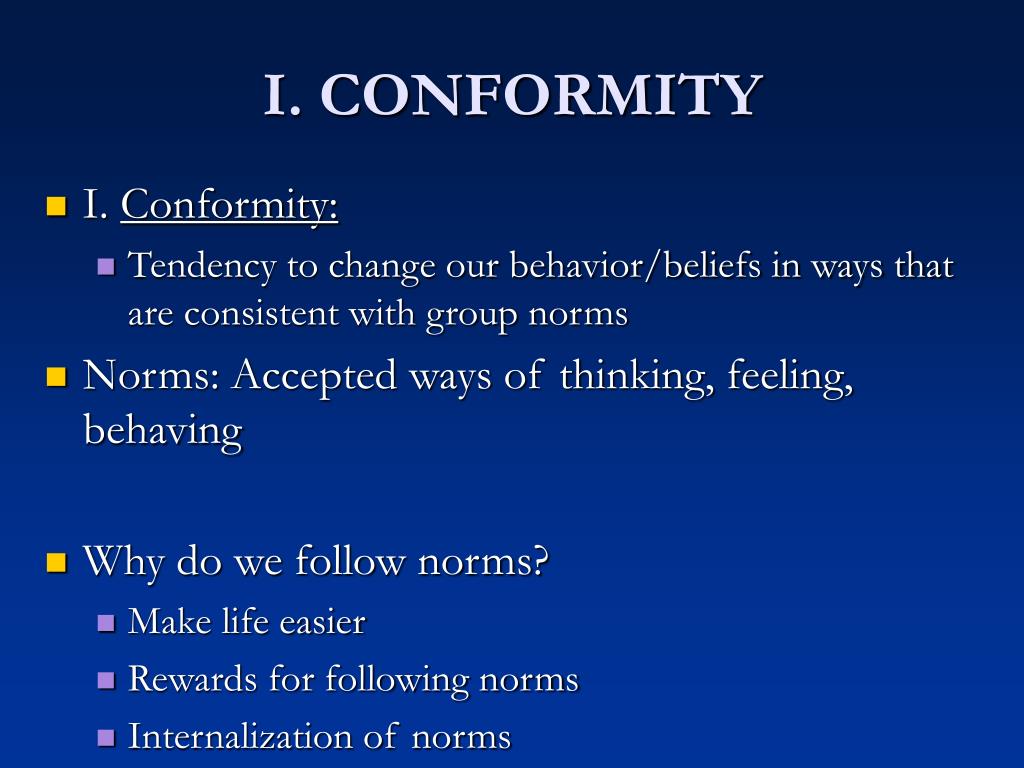 I. CONFORMITY

I. Conformity:

Tendency to change our behavior/beliefs in ways that are consistent with group norms

Norms: Accepted ways of thinking, feeling, behaving

Why do we follow norms?

Make life easier

Rewards for following norms

Internalization of norms